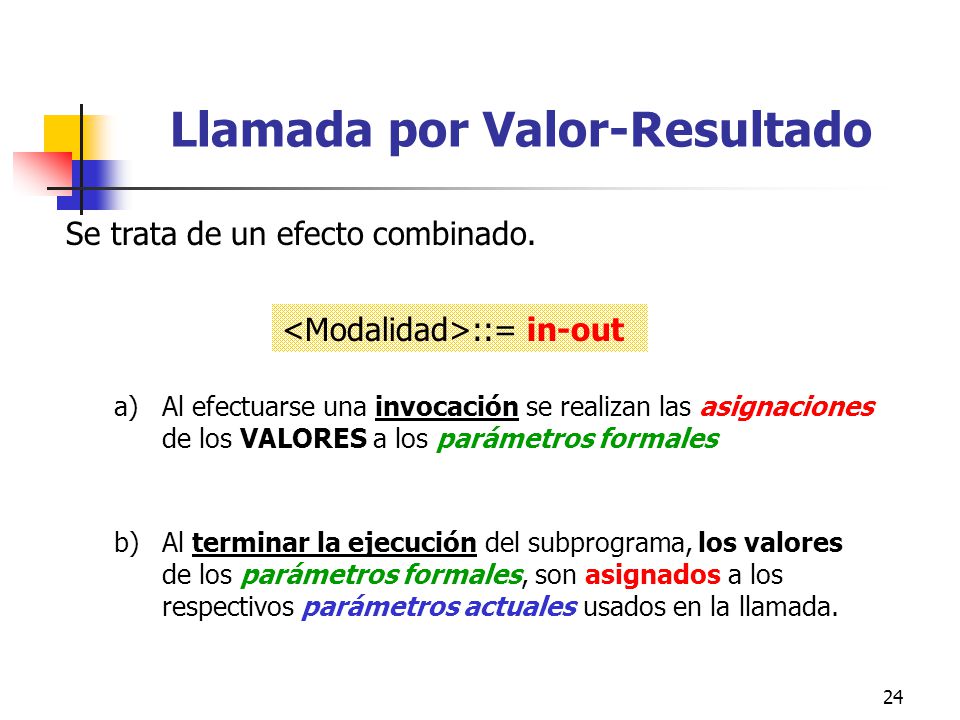 Llamada por Valor-Resultado

Se trata de un efecto combinado.

<Modalidad>::= in-out

a) Al efectuarse una invocación se realizan las asignaciones de los VALORES a los parámetros formales

b) Al terminar la ejecución del subprograma, los valores de los parámetros formales, son asignados a los respectivos parámetros actuales usados en la llamada.

24